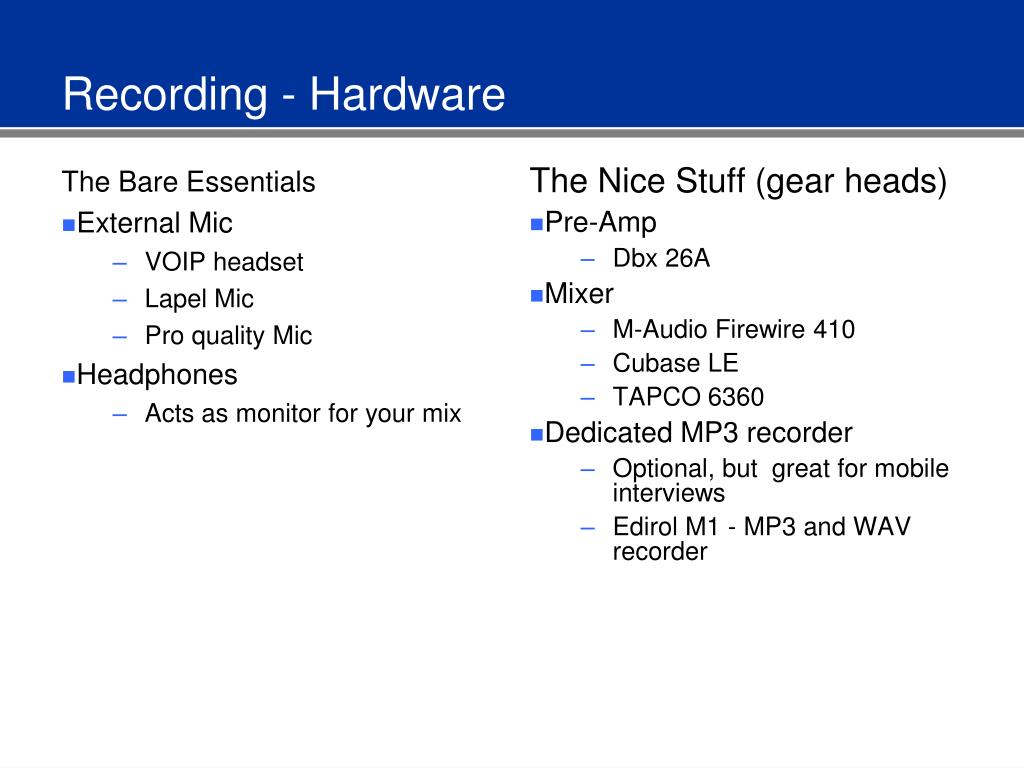 Recording - Hardware

The Bare Essentials

■External Mic
– VOIP headset
– Lapel Mic
– Pro quality Mic

■Headphones
– Acts as monitor for your mix

The Nice Stuff (gear heads)

■Pre-Amp
– Dbx 26A

■Mixer
– M-Audio Firewire 410
– Cubase LE
– TAPCO 6360

■Dedicated MP3 recorder
– Optional, but great for mobile interviews
– Edirol M1 - MP3 and WAV recorder